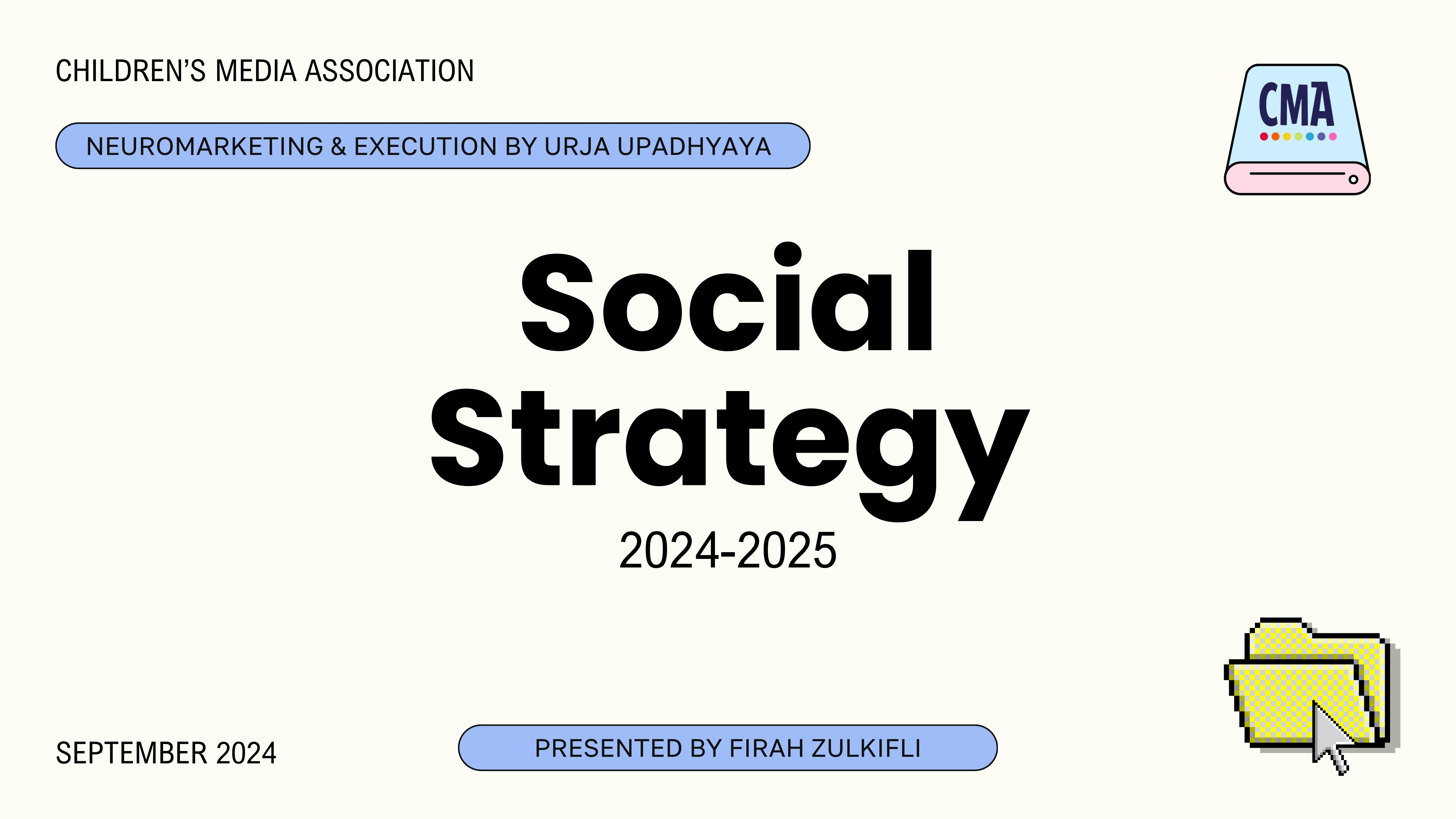 CHILDREN'S MEDIA ASSOCIATION

NEUROMARKETING & EXECUTION BY URJA UPADHYAYA

CMA

Social Strategy

2024-2025

SEPTEMBER 2024

PRESENTED BY FIRAH ZULKIFLI